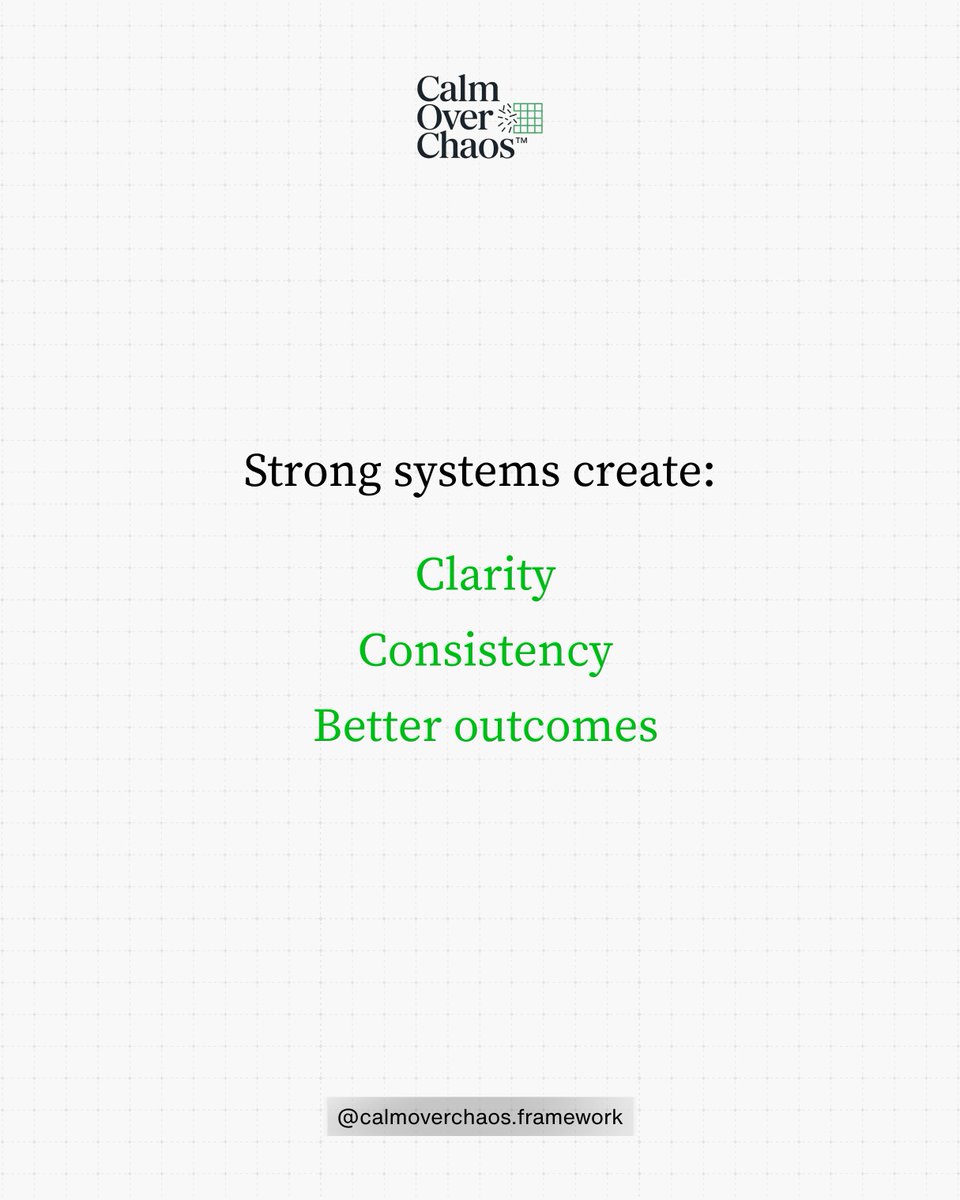 Calm
Over
Chaos™

Strong systems create:

Clarity

Consistency

Better outcomes

@calmoverchaos.framework